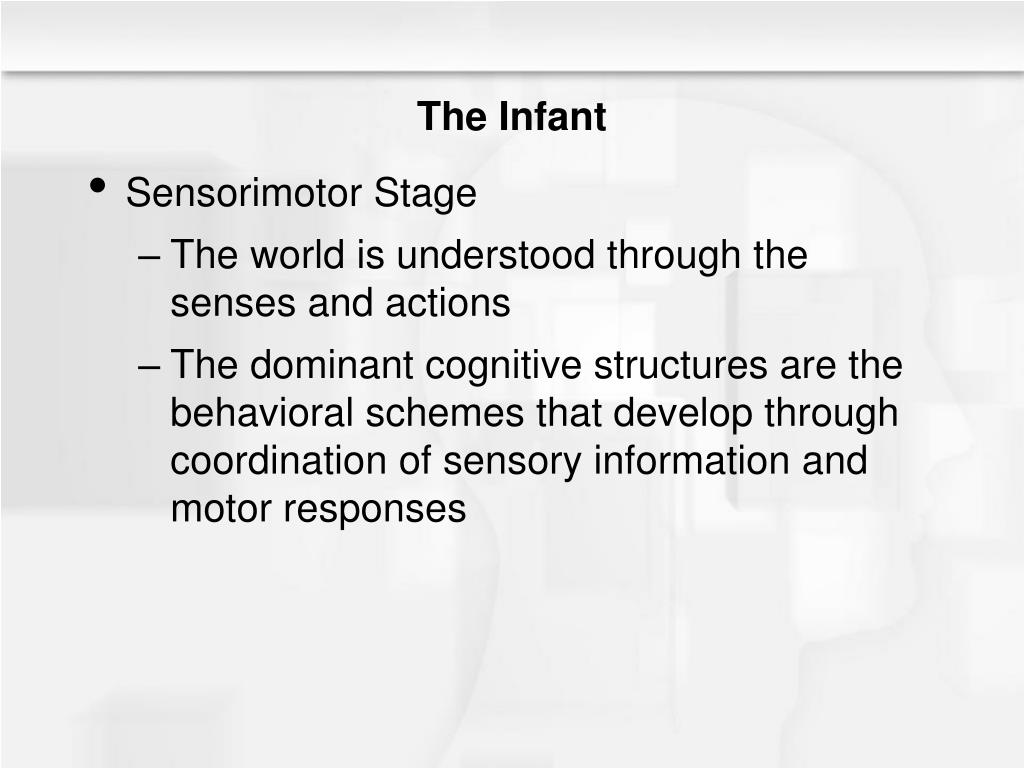 The Infant

• Sensorimotor Stage

– The world is understood through the senses and actions

– The dominant cognitive structures are the behavioral schemes that develop through coordination of sensory information and motor responses